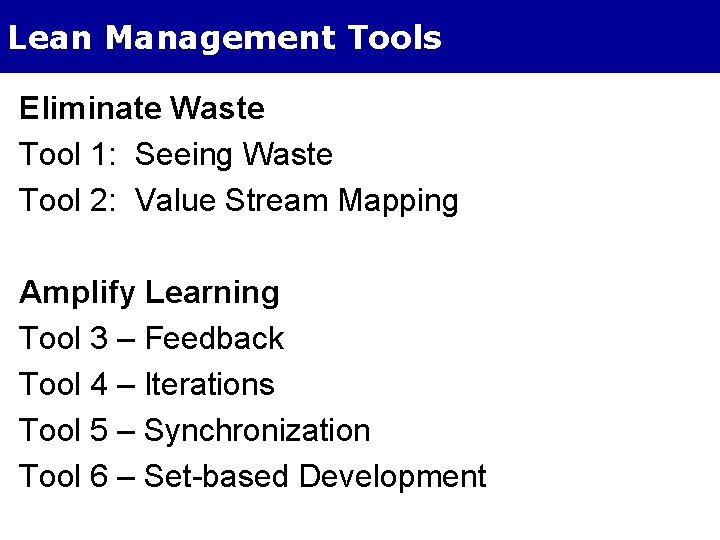 Lean Management Tools

Eliminate Waste
Tool 1: Seeing Waste
Tool 2: Value Stream Mapping

Amplify Learning
Tool 3 – Feedback
Tool 4 – Iterations
Tool 5 – Synchronization
Tool 6 – Set-based Development